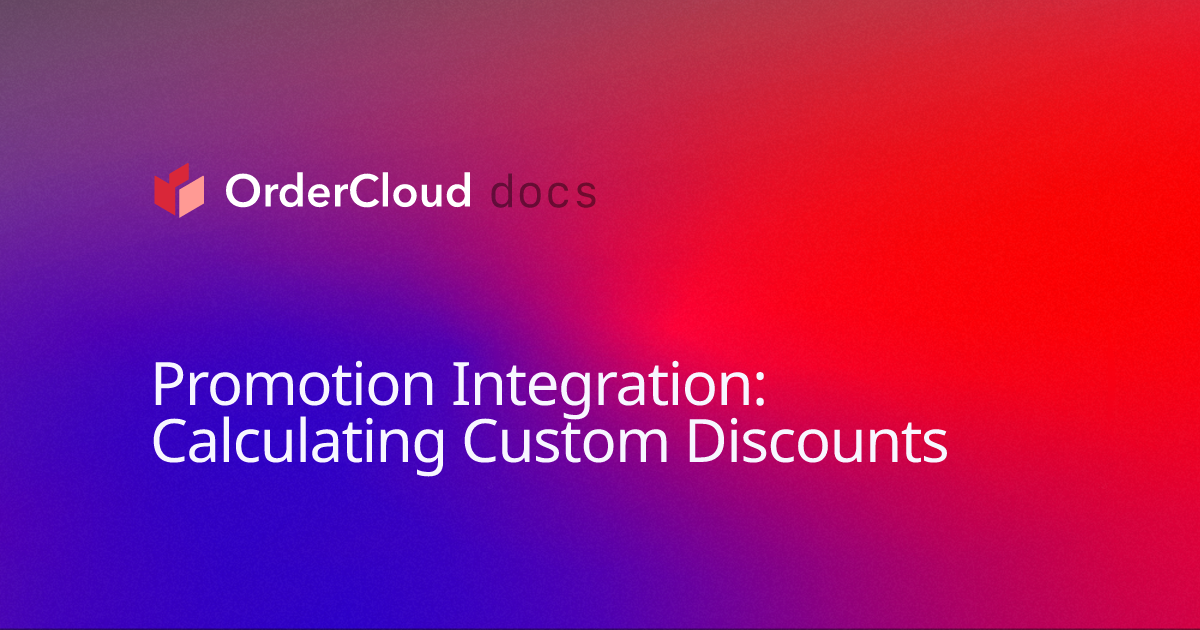 OrderCloud docs

Promotion Integration: Calculating Custom Discounts